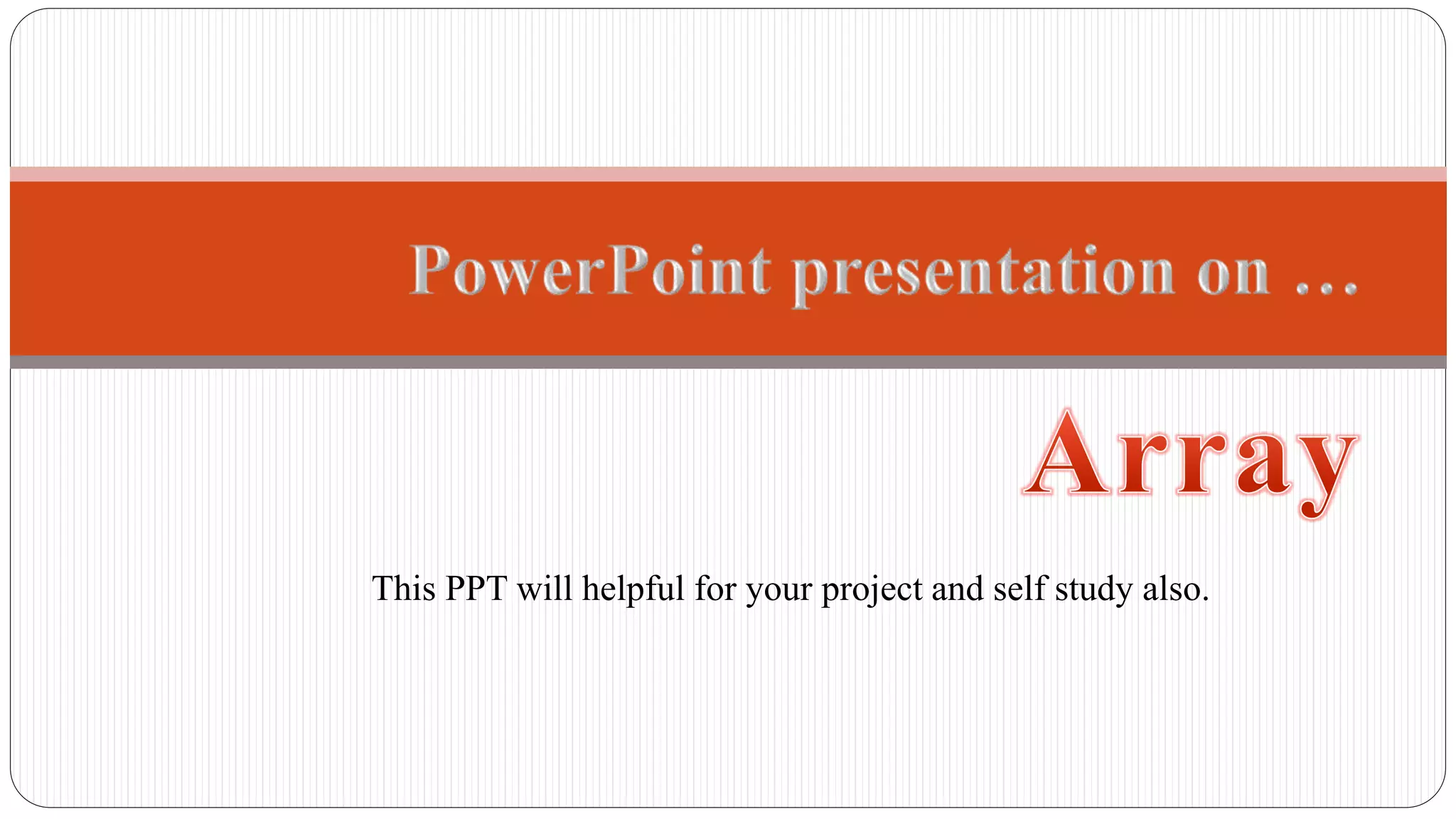 PowerPoint presentation on …

Array

This PPT will helpful for your project and self study also.